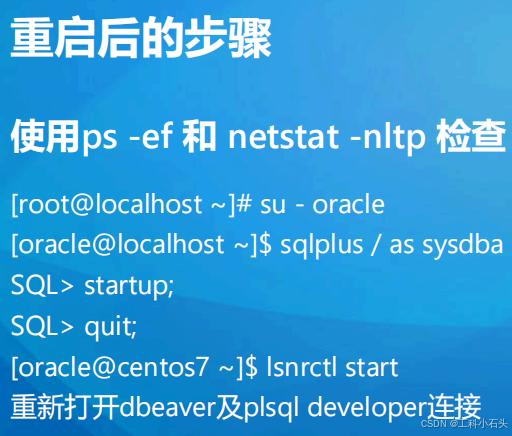 重启后的步骤

使用ps -ef 和 netstat -nltp 检查

[root@localhost ~]# su - oracle
[oracle@localhost ~]$ sqlplus / as sysdba
SQL> startup;
SQL> quit;
[oracle@centos7 ~]$ lsnrctl start
重新打开dbeaver及plsql developer连接

CSDN @工科小石头